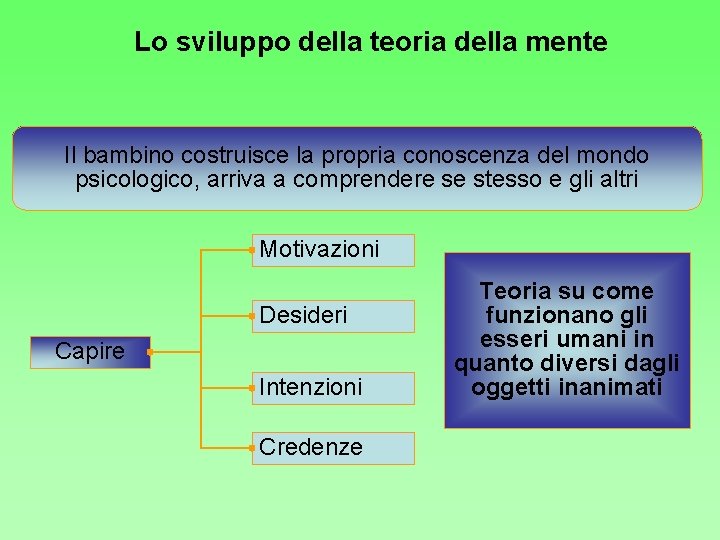 Lo sviluppo della teoria della mente

Il bambino costruisce la propria conoscenza del mondo psicologico, arriva a comprendere se stesso e gli altri

Capire

Motivazioni

Desideri

Intenzioni

Credenze

Teoria su come funzionano gli esseri umani in quanto diversi dagli oggetti inanimati